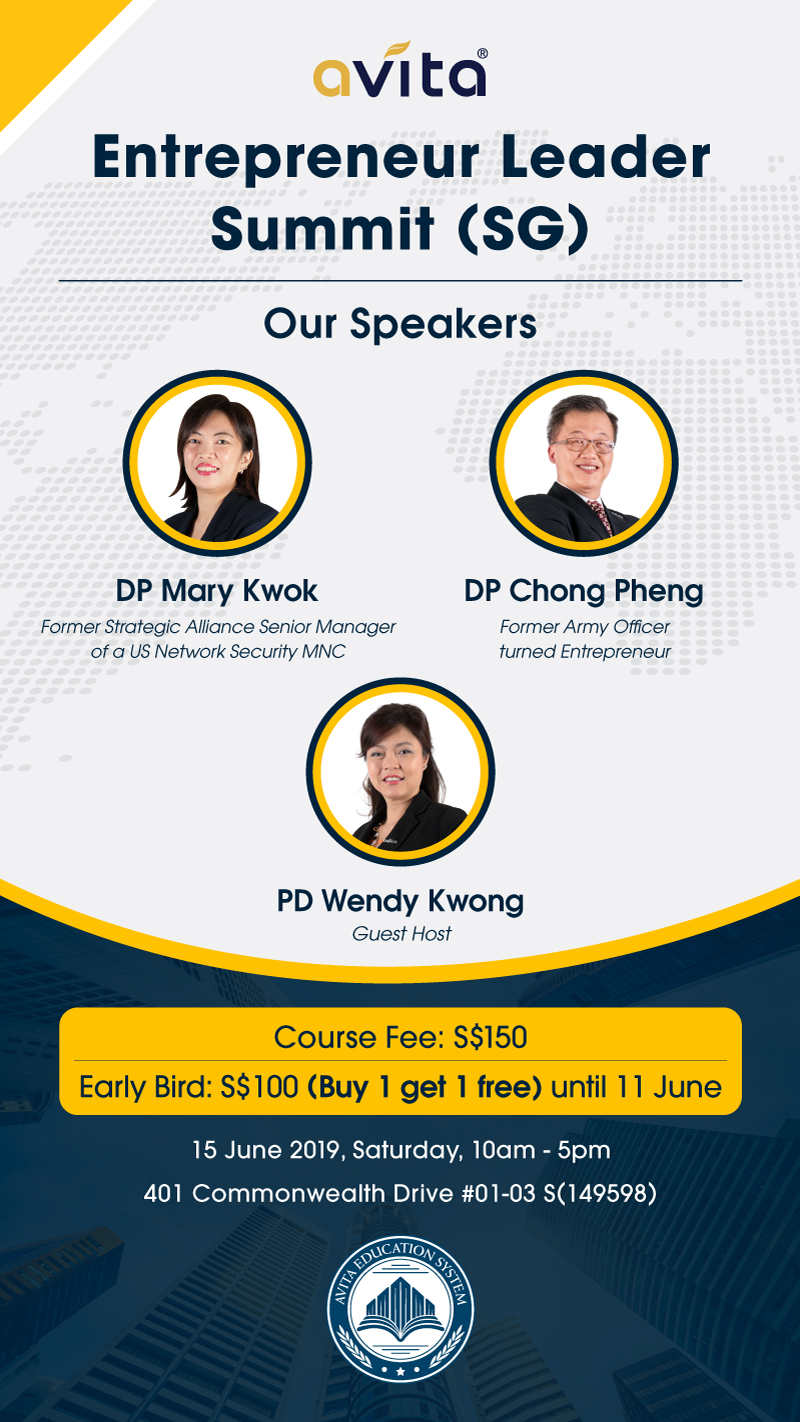 avita®

Entrepreneur Leader Summit (SG)

Our Speakers

DP Mary Kwok
Former Strategic Alliance Senior Manager of a US Network Security MNC

DP Chong Pheng
Former Army Officer turned Entrepreneur

PD Wendy Kwong
Guest Host

Course Fee: S$150
Early Bird: S$100 (Buy 1 get 1 free) until 11 June

15 June 2019, Saturday, 10am - 5pm
401 Commonwealth Drive #01-03 S(149598)

AVITA EDUCATION SYSTEM